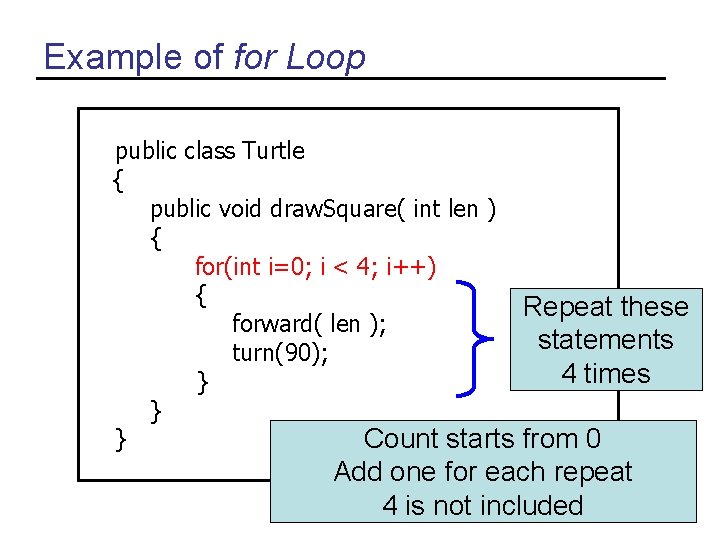 Example of for Loop

public class Turtle
{
public void drawSquare( int len )
{
for(int i=0; i < 4; i++)
{
forward( len );
turn(90);
}
}
}

Repeat these statements 4 times

Count starts from 0
Add one for each repeat
4 is not included